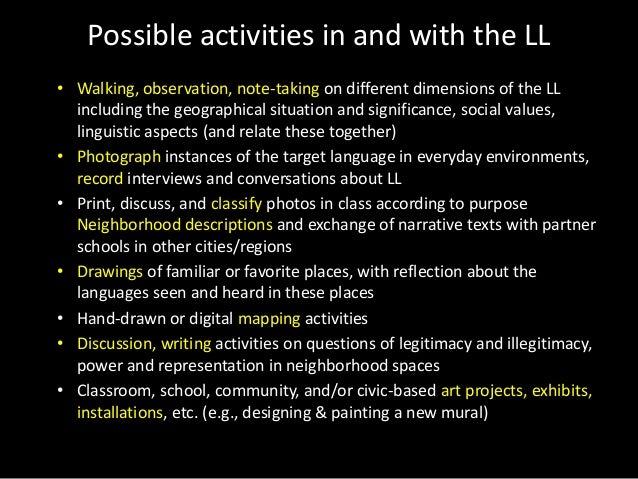 Possible activities in and with the LL

• Walking, observation, note-taking on different dimensions of the LL including the geographical situation and significance, social values, linguistic aspects (and relate these together)
• Photograph instances of the target language in everyday environments, record interviews and conversations about LL
• Print, discuss, and classify photos in class according to purpose Neighborhood descriptions and exchange of narrative texts with partner schools in other cities/regions
• Drawings of familiar or favorite places, with reflection about the languages seen and heard in these places
• Hand-drawn or digital mapping activities
• Discussion, writing activities on questions of legitimacy and illegitimacy, power and representation in neighborhood spaces
• Classroom, school, community, and/or civic-based art projects, exhibits, installations, etc. (e.g., designing & painting a new mural)